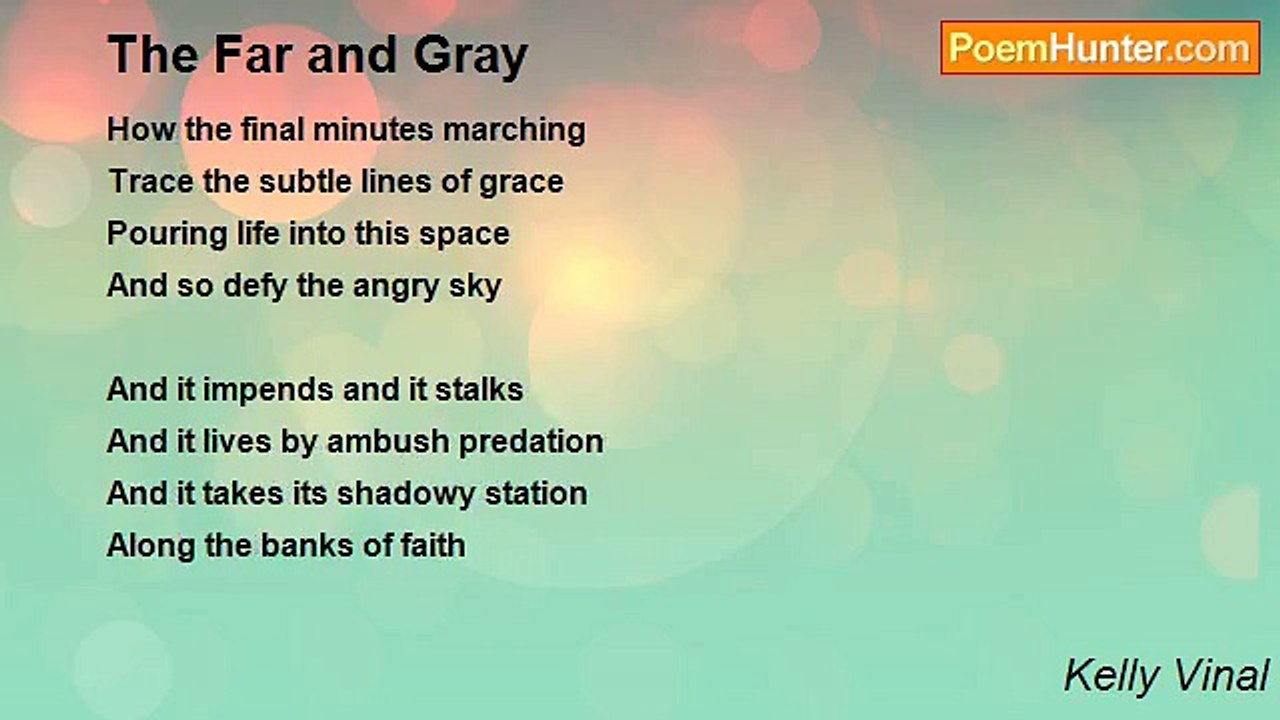 The Far and Gray

PoemHunter.com

How the final minutes marching
Trace the subtle lines of grace
Pouring life into this space
And so defy the angry sky

And it impends and it stalks
And it lives by ambush predation
And it takes its shadowy station
Along the banks of faith

Kelly Vinal